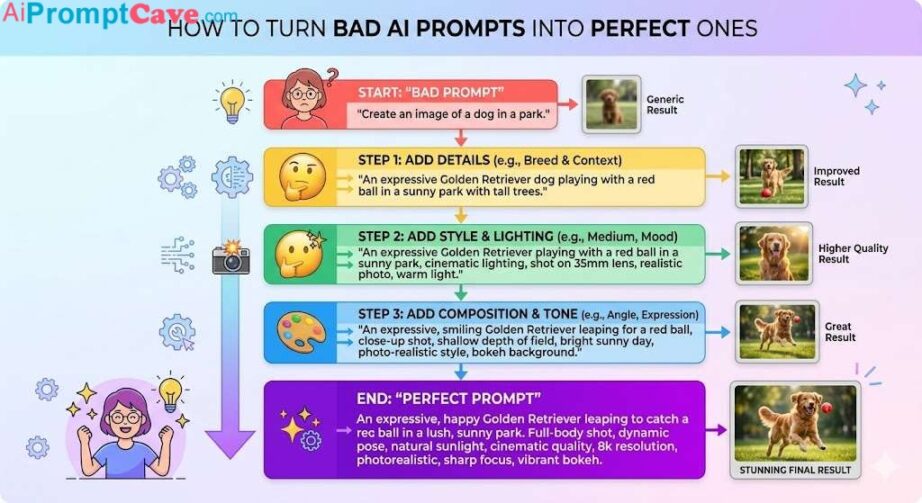 AiPromptCave.com

HOW TO TURN BAD AI PROMPTS INTO PERFECT ONES

START: "BAD PROMPT"
"Create an image of a dog in a park."

Generic Result

STEP 1: ADD DETAILS (e.g., Breed & Context)
"An expressive Golden Retriever dog playing with a red ball in a sunny park with tall trees."

Improved Result

STEP 2: ADD STYLE & LIGHTING (e.g., Medium, Mood)
"An expressive Golden Retriever playing with a red ball in a sunny park, cinematic lighting, shot on 35mm lens, realistic photo, warm light."

Higher Quality Result

STEP 3: ADD COMPOSITION & TONE (e.g., Angle, Expression)
"An expressive, smiling Golden Retriever leaping for a red ball, close-up shot, shallow depth of field, bright sunny day, photo-realistic style, bokeh background."

Great Result

END: "PERFECT PROMPT"
An expressive, happy Golden Retriever leaping to catch a rec ball in a lush, sunny park. Full-body shot, dynamic pose, natural sunlight, cinematic quality, 8k resolution, photorealistic, sharp focus, vibrant bokeh.

STUNNING FINAL RESULT